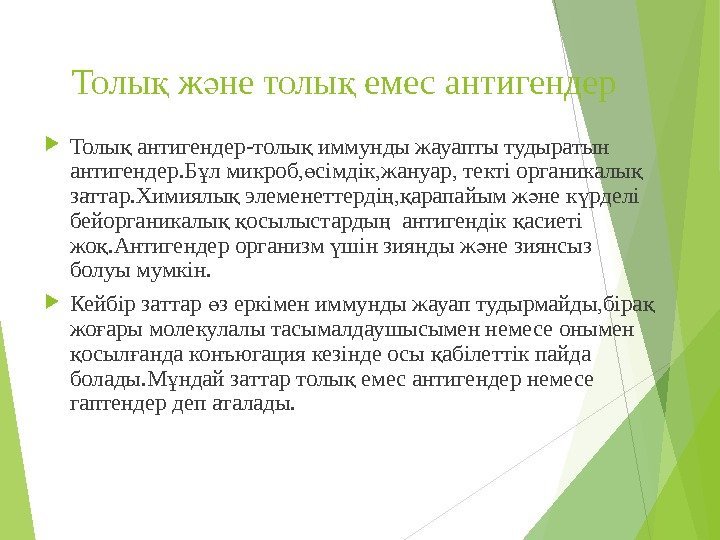 Толық және толық емес антигендер

Толық антигендер-толық иммунды жауапты тудыратын антигендер.Бұл микроб,өсімдік,жануар, текті органикалық заттар.Химиялық элеменеттердің,қарапайым және күрделі бейорганикалық қосылыстардың антигендік қасиеті жоқ.Антигендер организм үшін зиянды және зиянсыз болуы мумкін.

Кейбір заттар өз еркімен иммунды жауап тудырмайды,бірақ жоғары молекулалы тасымалдаушысымен немесе онымен қосылғанда конъюгация кезінде осы қабілеттік пайда болады.Мұндай заттар толық емес антигендер немесе гаптендер деп аталады.